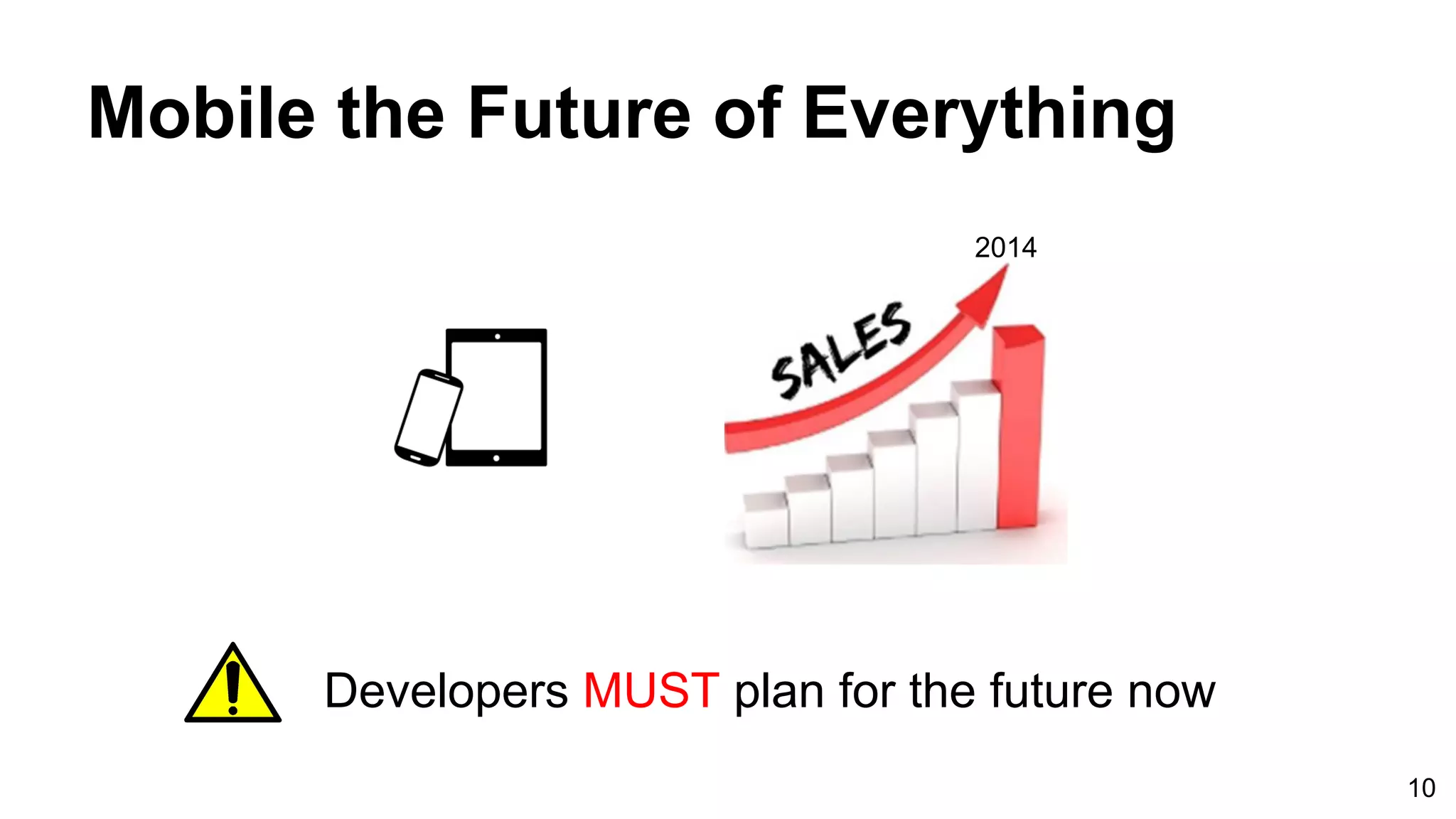 Mobile the Future of Everything

2014

SALES

Developers MUST plan for the future now

10